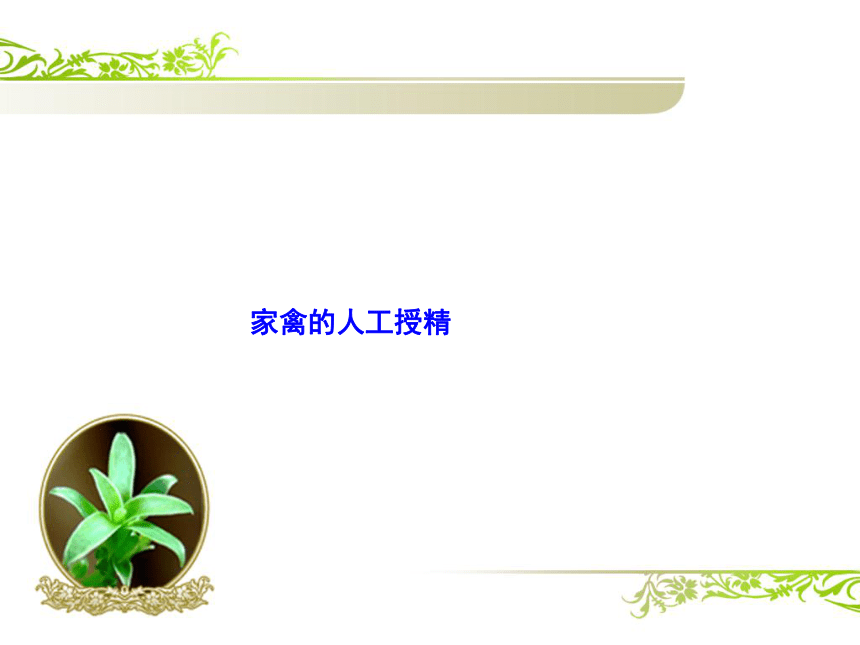 家禽的人工授精